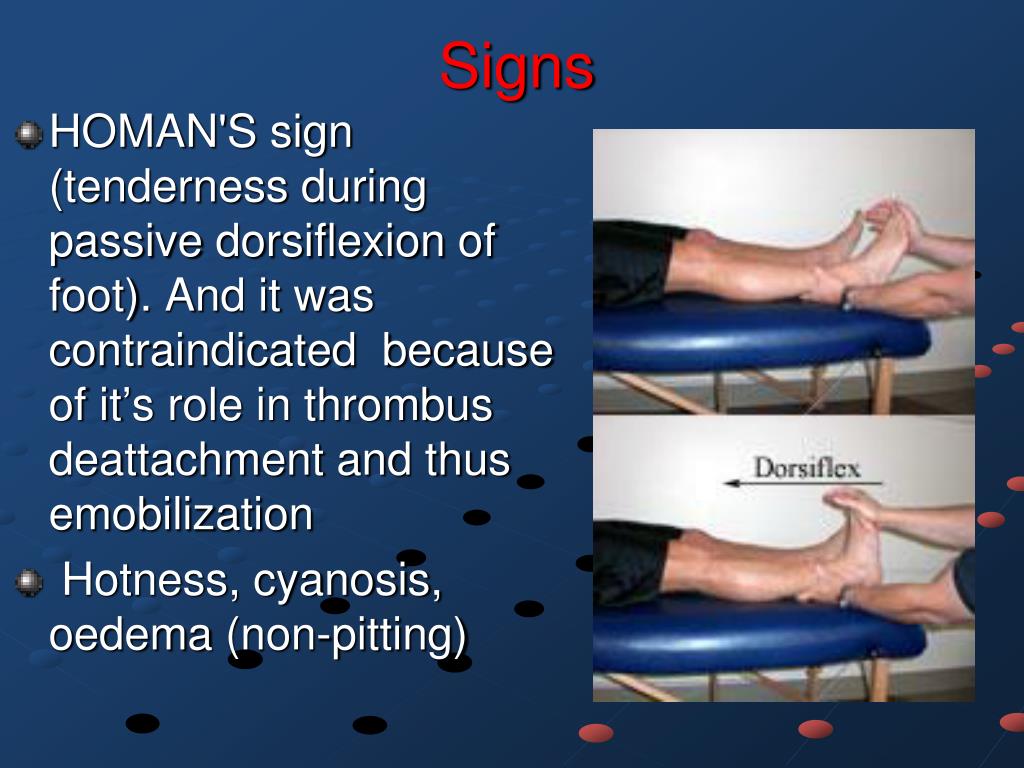 Signs

HOMAN'S sign (tenderness during passive dorsiflexion of foot). And it was contraindicated because of it’s role in thrombus deattachment and thus emobilization

Hotness, cyanosis, oedema (non-pitting)

Dorsiflex